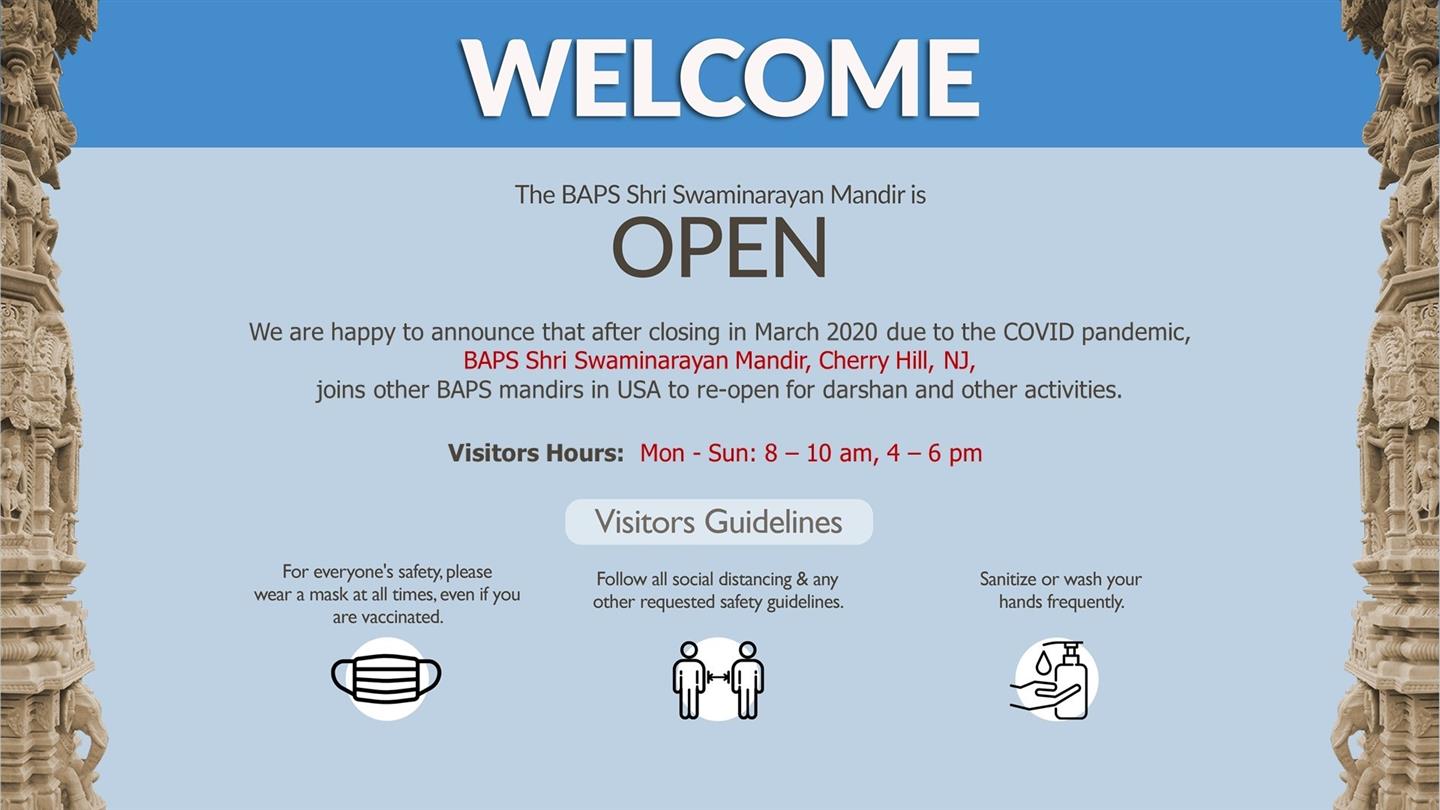 WELCOME

The BAPS Shri Swaminarayan Mandir is

OPEN

We are happy to announce that after closing in March 2020 due to the COVID pandemic, BAPS Shri Swaminarayan Mandir, Cherry Hill, NJ, joins other BAPS mandirs in USA to re-open for darshan and other activities.

Visitors Hours: Mon - Sun: 8 – 10 am, 4 – 6 pm

Visitors Guidelines

For everyone's safety, please wear a mask at all times, even if you are vaccinated.

Follow all social distancing & any other requested safety guidelines.

Sanitize or wash your hands frequently.